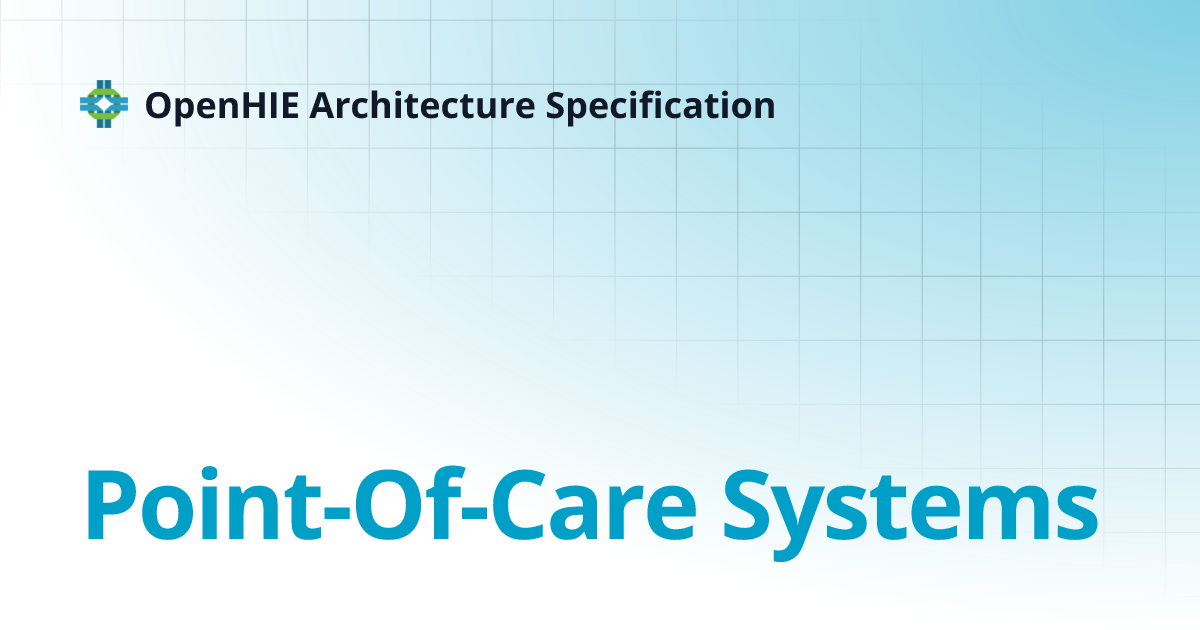 OpenHIE Architecture Specification

Point-Of-Care Systems